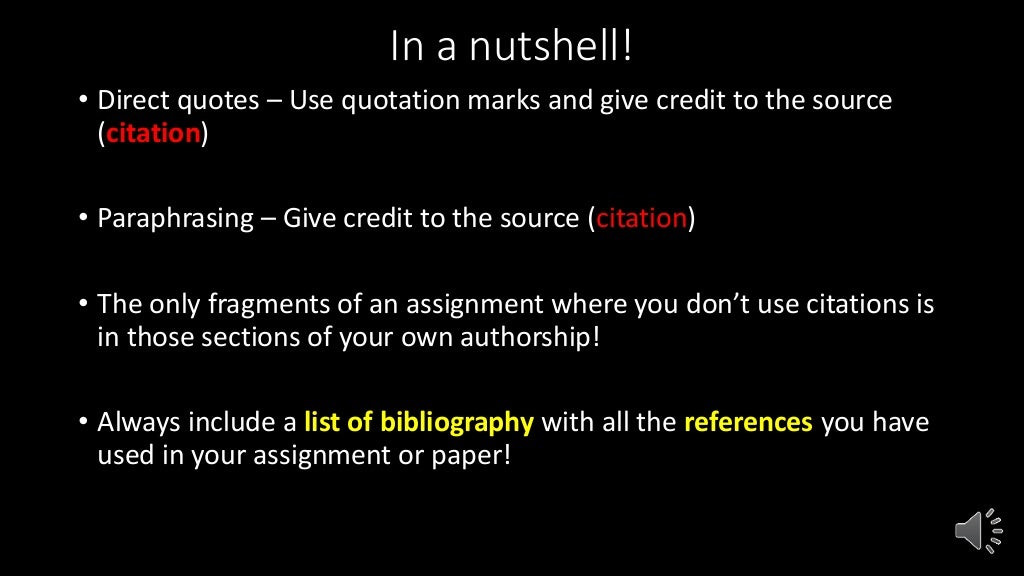 In a nutshell!

• Direct quotes – Use quotation marks and give credit to the source (citation)

• Paraphrasing – Give credit to the source (citation)

• The only fragments of an assignment where you don't use citations is in those sections of your own authorship!

• Always include a list of bibliography with all the references you have used in your assignment or paper!